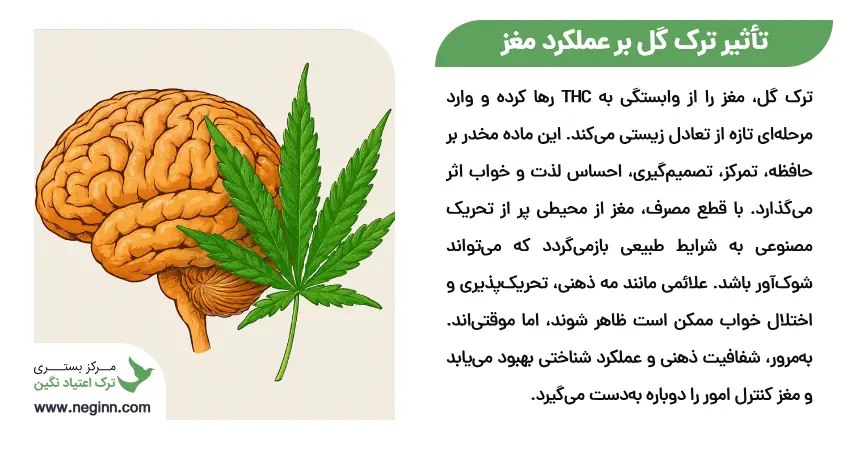 تأثیر ترک گل بر عملکرد مغز

ترک گل، مغز را از وابستگی به THC رها کرده و وارد مرحله‌ای تازه از تعادل زیستی می‌کند. این ماده مخدر بر حافظه، تمرکز، تصمیم‌گیری، احساس لذت و خواب اثر می‌گذارد. با قطع مصرف، مغز از محیطی پر از تحریک مصنوعی به شرایط طبیعی بازمی‌گردد که می‌تواند شوک‌آور باشد. علائمی مانند مه ذهنی، تحریک‌پذیری و اختلال خواب ممکن است ظاهر شوند، اما موقتی‌اند. به‌مرور، شفافیت ذهنی و عملکرد شناختی بهبود می‌یابد و مغز کنترل امور را دوباره به‌دست می‌گیرد.

مرکز بستری
ترک اعتیاد نگین
www.neginn.com